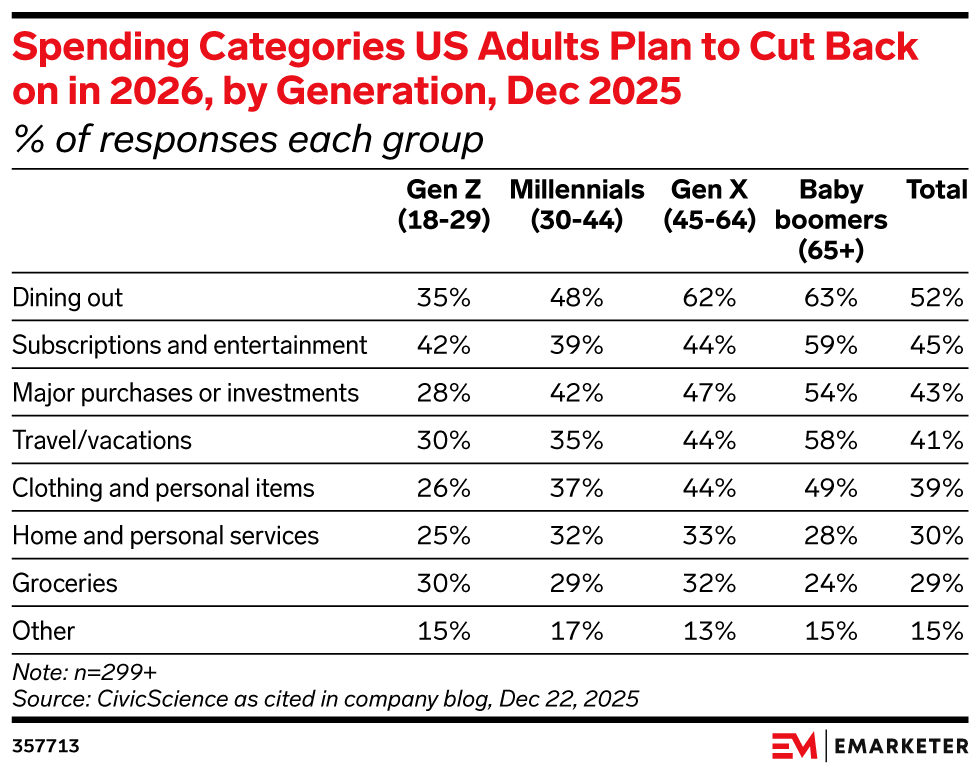 Spending Categories US Adults Plan to Cut Back on in 2026, by Generation, Dec 2025

% of responses each group

| | Gen Z (18-29) | Millennials (30-44) | Gen X (45-64) | Baby boomers (65+) | Total |
|---|---|---|---|---|---|
| Dining out | 35% | 48% | 62% | 63% | 52% |
| Subscriptions and entertainment | 42% | 39% | 44% | 59% | 45% |
| Major purchases or investments | 28% | 42% | 47% | 54% | 43% |
| Travel/vacations | 30% | 35% | 44% | 58% | 41% |
| Clothing and personal items | 26% | 37% | 44% | 49% | 39% |
| Home and personal services | 25% | 32% | 33% | 28% | 30% |
| Groceries | 30% | 29% | 32% | 24% | 29% |
| Other | 15% | 17% | 13% | 15% | 15% |

Note: n=299+
Source: CivicScience as cited in company blog, Dec 22, 2025

357713

EM | EMARKETER